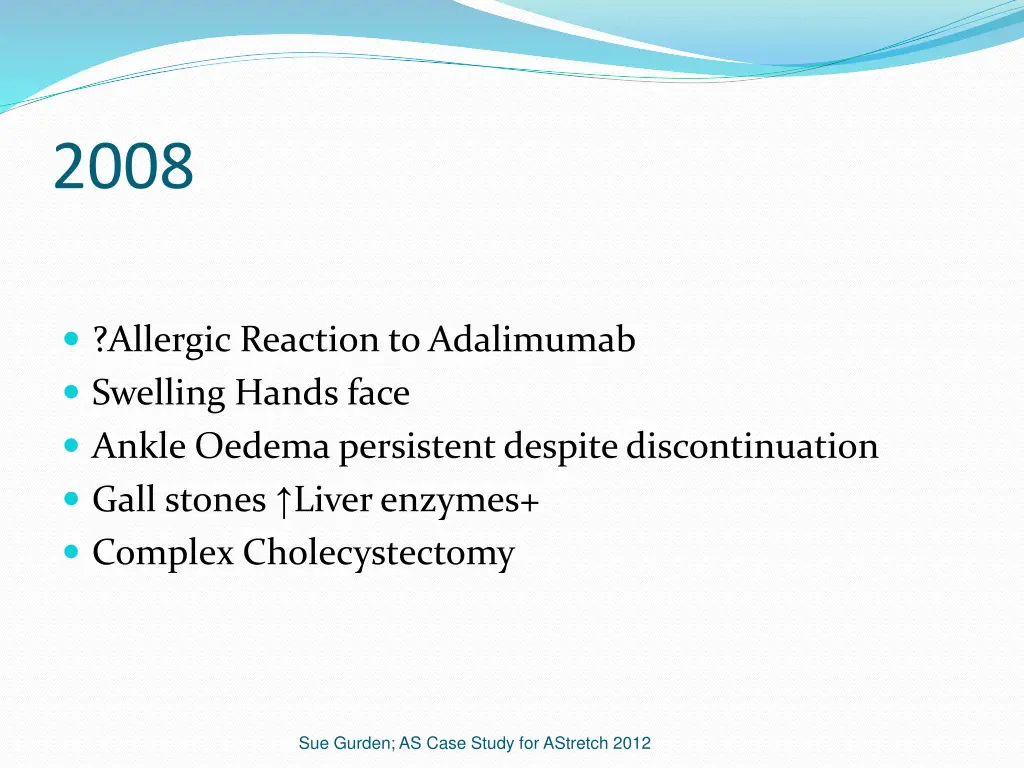 2008

- ?Allergic Reaction to Adalimumab
- Swelling Hands face
- Ankle Oedema persistent despite discontinuation
- Gall stones ↑Liver enzymes+
- Complex Cholecystectomy

Sue Gurden; AS Case Study for AStretch 2012